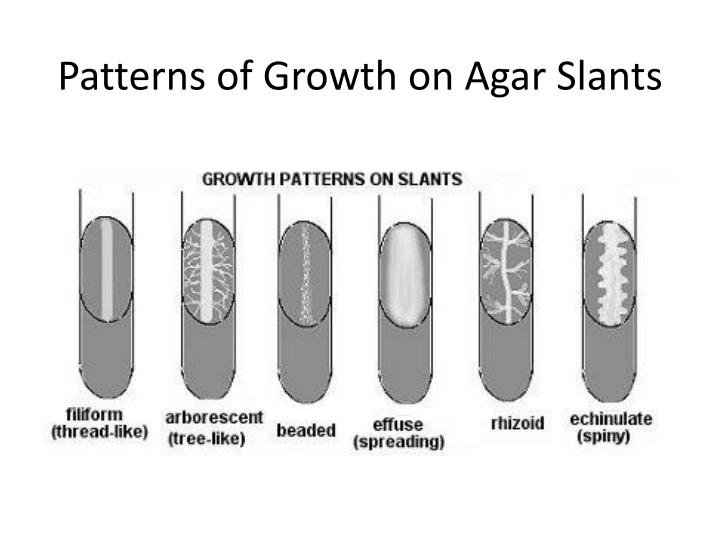 Patterns of Growth on Agar Slants

GROWTH PATTERNS ON SLANTS

filiform (thread-like)

arborescent (tree-like)

beaded

effuse (spreading)

rhizoid

echinulate (spiny)